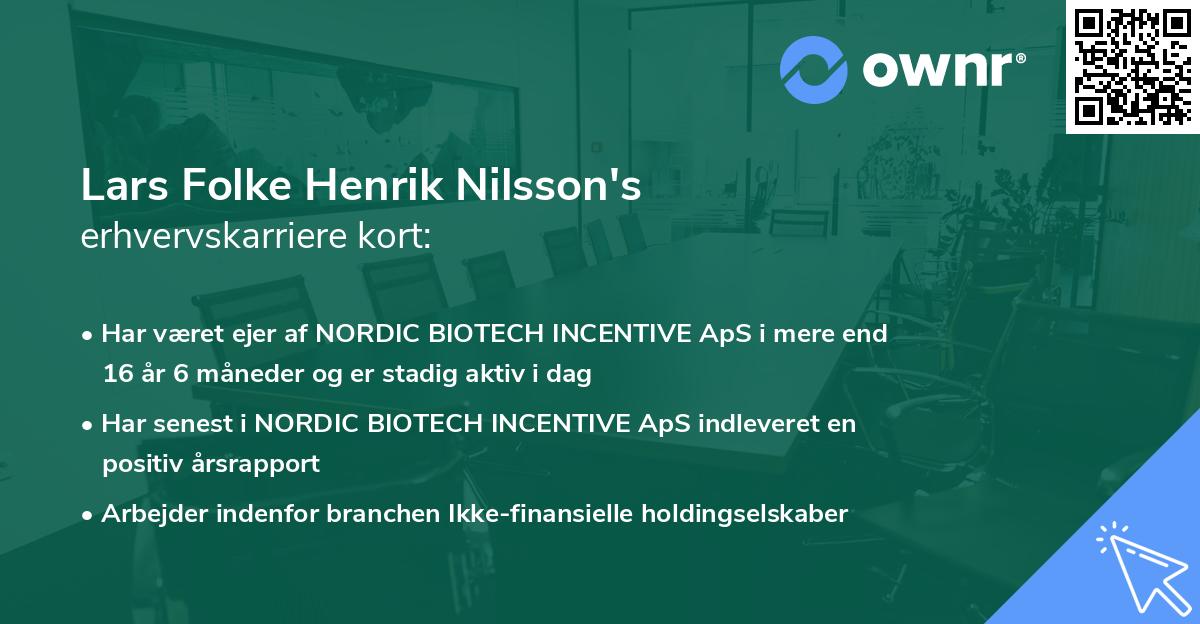 ownr®

Lars Folke Henrik Nilsson's
erhvervskarriere kort:

• Har været ejer af NORDIC BIOTECH INCENTIVE ApS i mere end 16 år 6 måneder og er stadig aktiv i dag

• Har senest i NORDIC BIOTECH INCENTIVE ApS indleveret en positiv årsrapport

• Arbejder indenfor branchen Ikke-finansielle holdingselskaber